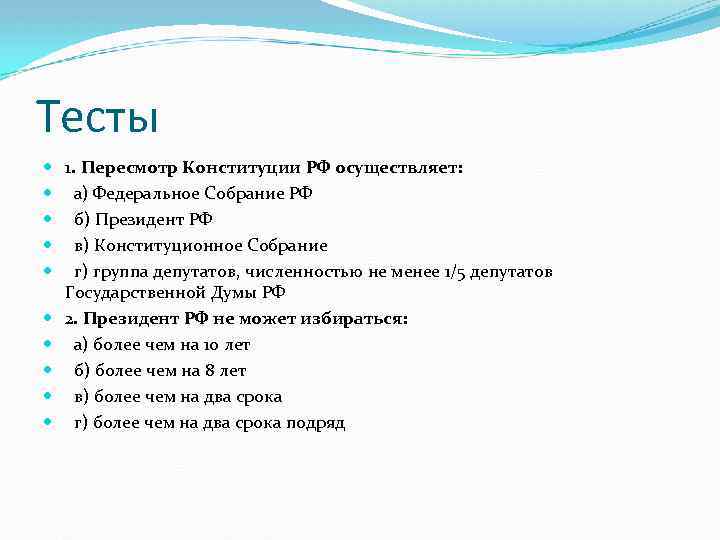 Тесты

1. Пересмотр Конституции РФ осуществляет:

а) Федеральное Собрание РФ

б) Президент РФ

в) Конституционное Собрание

г) группа депутатов, численностью не менее 1/5 депутатов Государственной Думы РФ

2. Президент РФ не может избираться:

а) более чем на 10 лет

б) более чем на 8 лет

в) более чем на два срока

г) более чем на два срока подряд